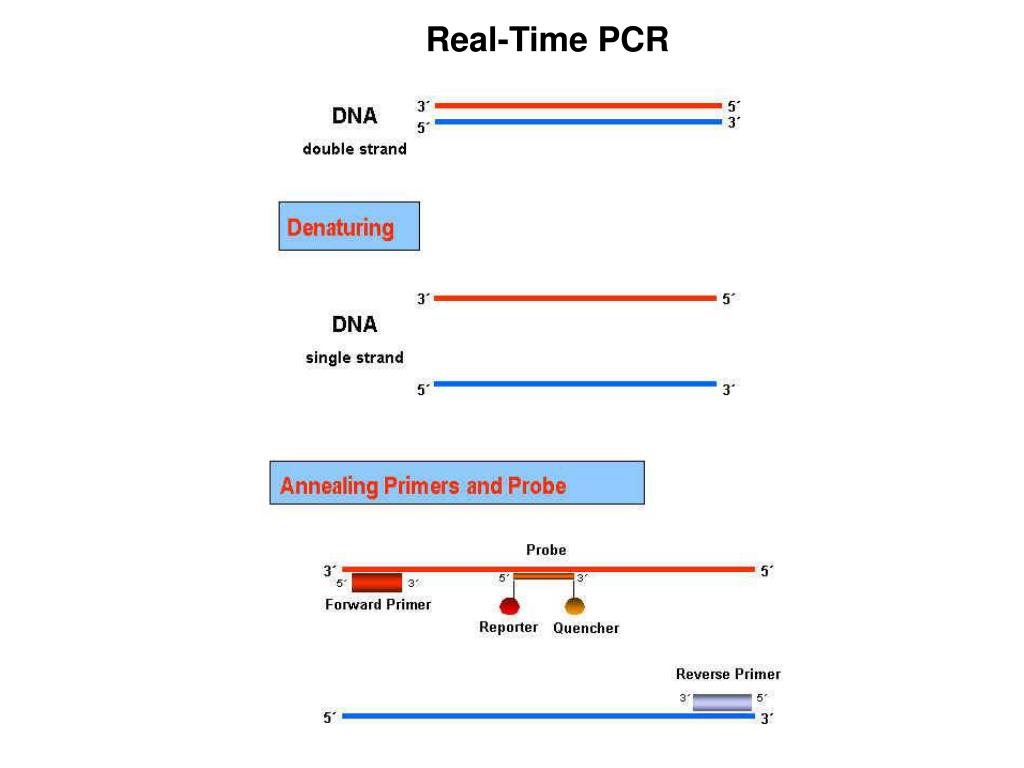 Real-Time PCR

DNA
double strand

3´ 5´
5´ 3´

Denaturing

3´ 5´

DNA
single strand

5´ 3´

Annealing Primers and Probe

Probe

3´ 5´

5´ 3´
Forward Primer

5´ 3´

Reporter Quencher

Reverse Primer

3´ 5´

5´ 3´